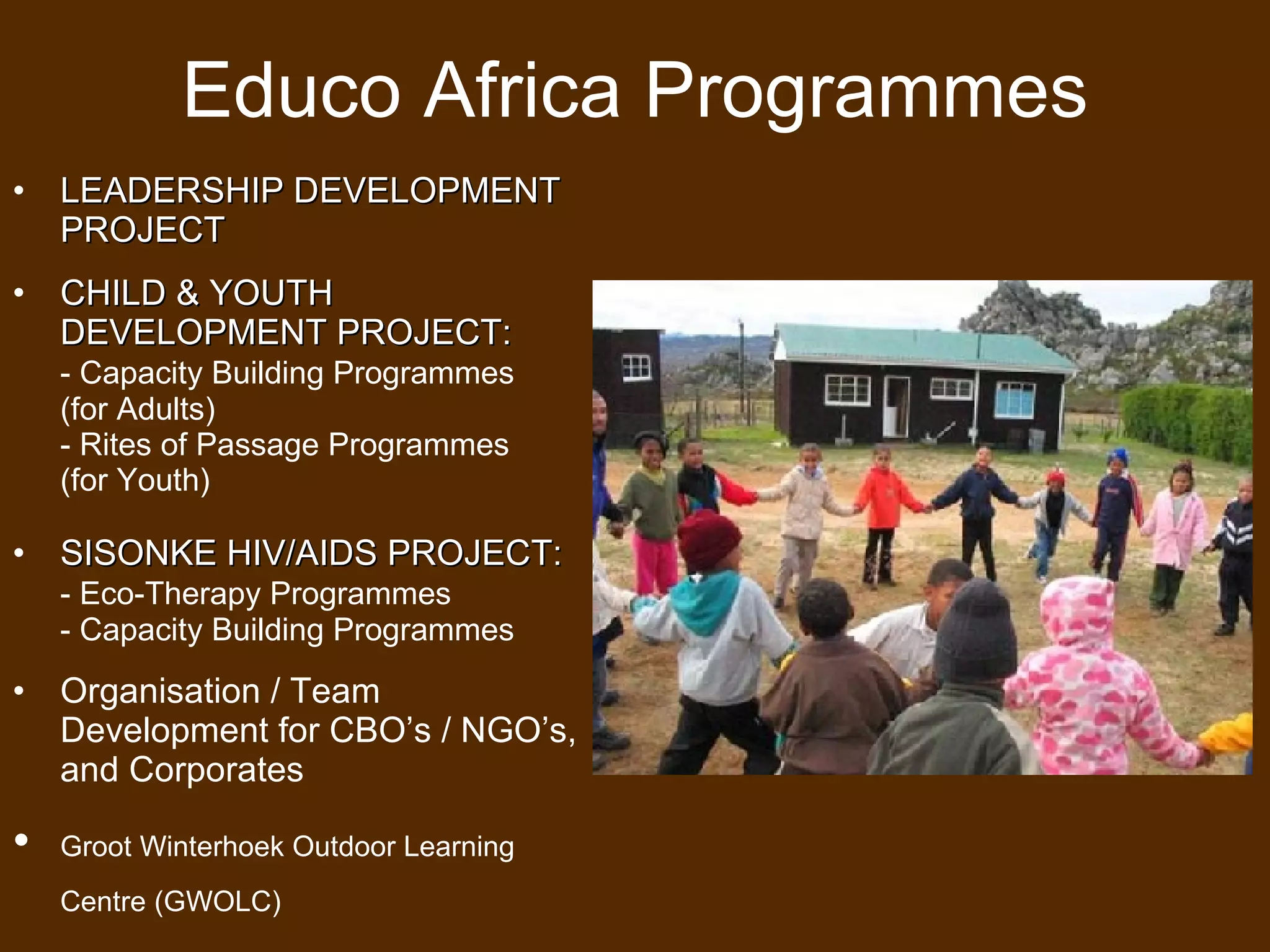 Educo Africa Programmes

• LEADERSHIP DEVELOPMENT PROJECT

• CHILD & YOUTH DEVELOPMENT PROJECT:
- Capacity Building Programmes (for Adults)
- Rites of Passage Programmes (for Youth)

• SISONKE HIV/AIDS PROJECT:
- Eco-Therapy Programmes
- Capacity Building Programmes

• Organisation / Team Development for CBO's / NGO's, and Corporates

• Groot Winterhoek Outdoor Learning

Centre (GWOLC)